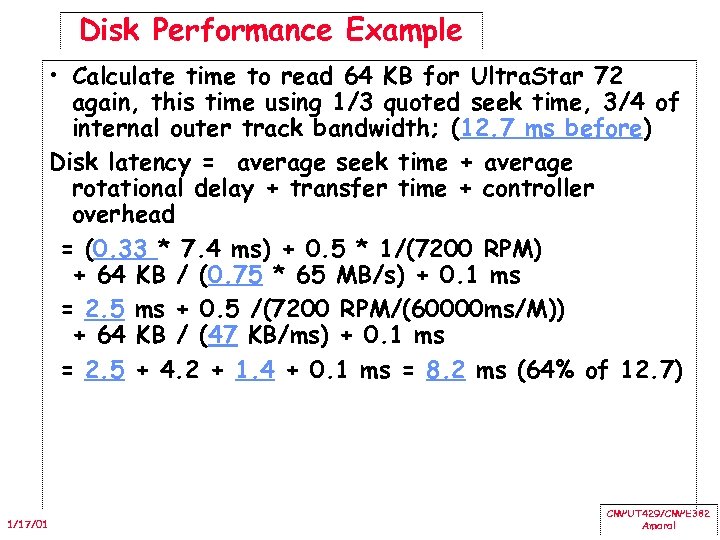 Disk Performance Example

• Calculate time to read 64 KB for UltraStar 72 again, this time using 1/3 quoted seek time, 3/4 of internal outer track bandwidth; (12.7 ms before)

Disk latency = average seek time + average rotational delay + transfer time + controller overhead

= (0.33 * 7.4 ms) + 0.5 * 1/(7200 RPM) + 64 KB / (0.75 * 65 MB/s) + 0.1 ms

= 2.5 ms + 0.5 /(7200 RPM/(60000ms/M)) + 64 KB / (47 KB/ms) + 0.1 ms

= 2.5 + 4.2 + 1.4 + 0.1 ms = 8.2 ms (64% of 12.7)

1/17/01

CMPUT429/CMPE382
Amaral